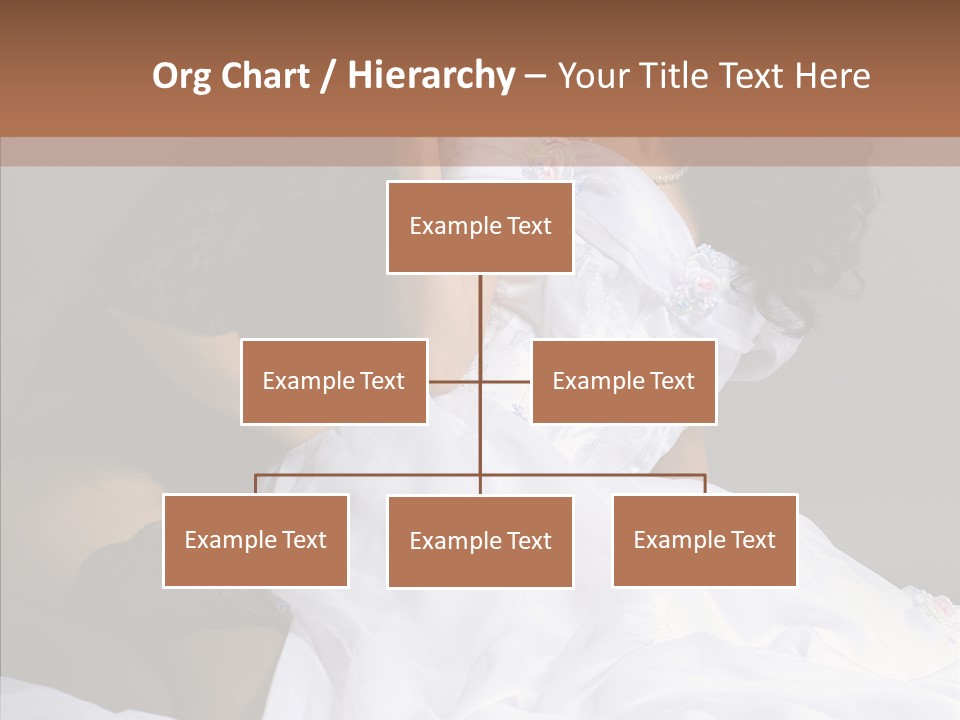 Org Chart / Hierarchy – Your Title Text Here

Example Text

Example Text

Example Text

Example Text

Example Text

Example Text